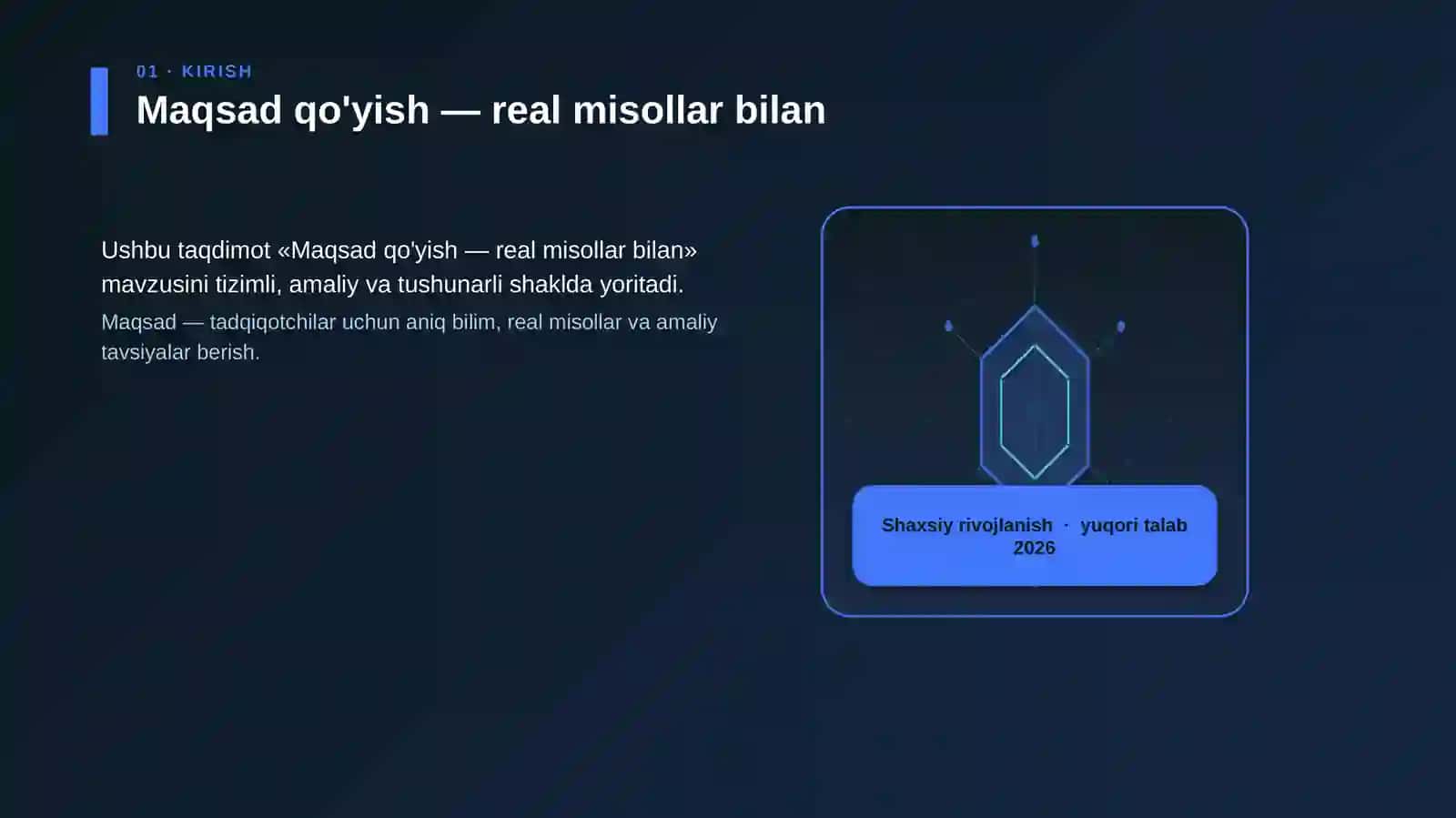 01 · KIRISH

Maqsad qo'yish — real misollar bilan

Ushbu taqdimot «Maqsad qo'yish — real misollar bilan» mavzusini tizimli, amaliy va tushunarli shaklda yoritadi.

Maqsad — tadqiqotchilar uchun aniq bilim, real misollar va amaliy tavsiyalar berish.

Shaxsiy rivojlanish · yuqori talab 2026